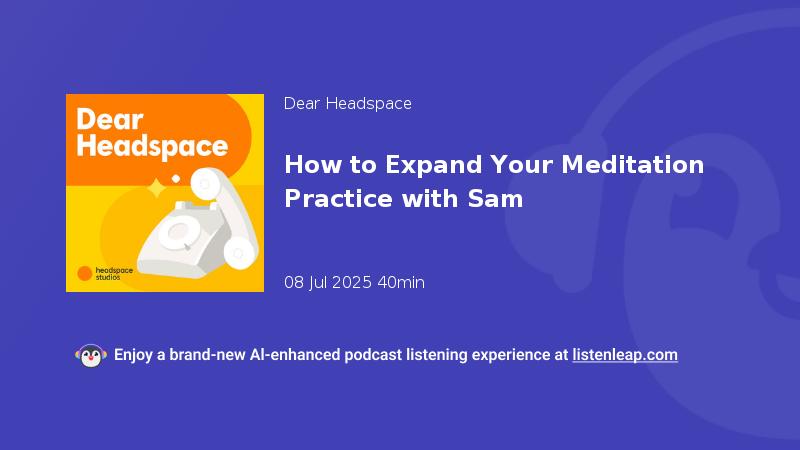 Dear Headspace

headspace studios

Dear Headspace

How to Expand Your Meditation Practice with Sam

08 Jul 2025 40min

Enjoy a brand-new AI-enhanced podcast listening experience at listenleap.com